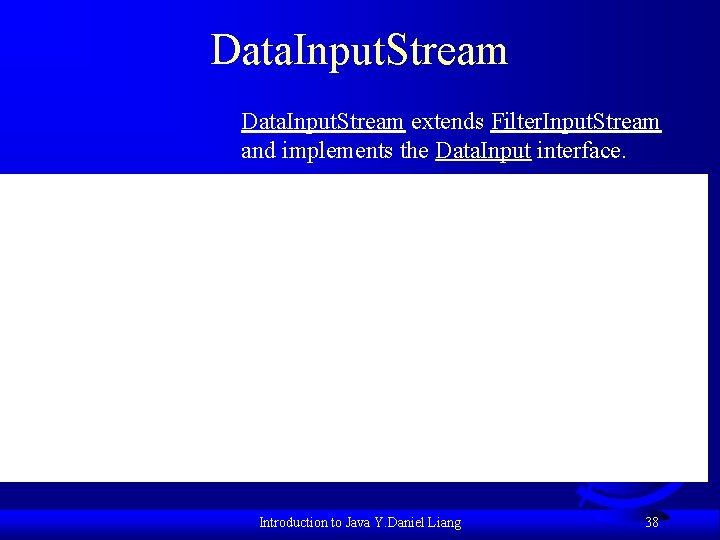 DataInputStream

DataInputStream extends FilterInputStream and implements the DataInput interface.

Introduction to Java Y.Daniel Liang

38